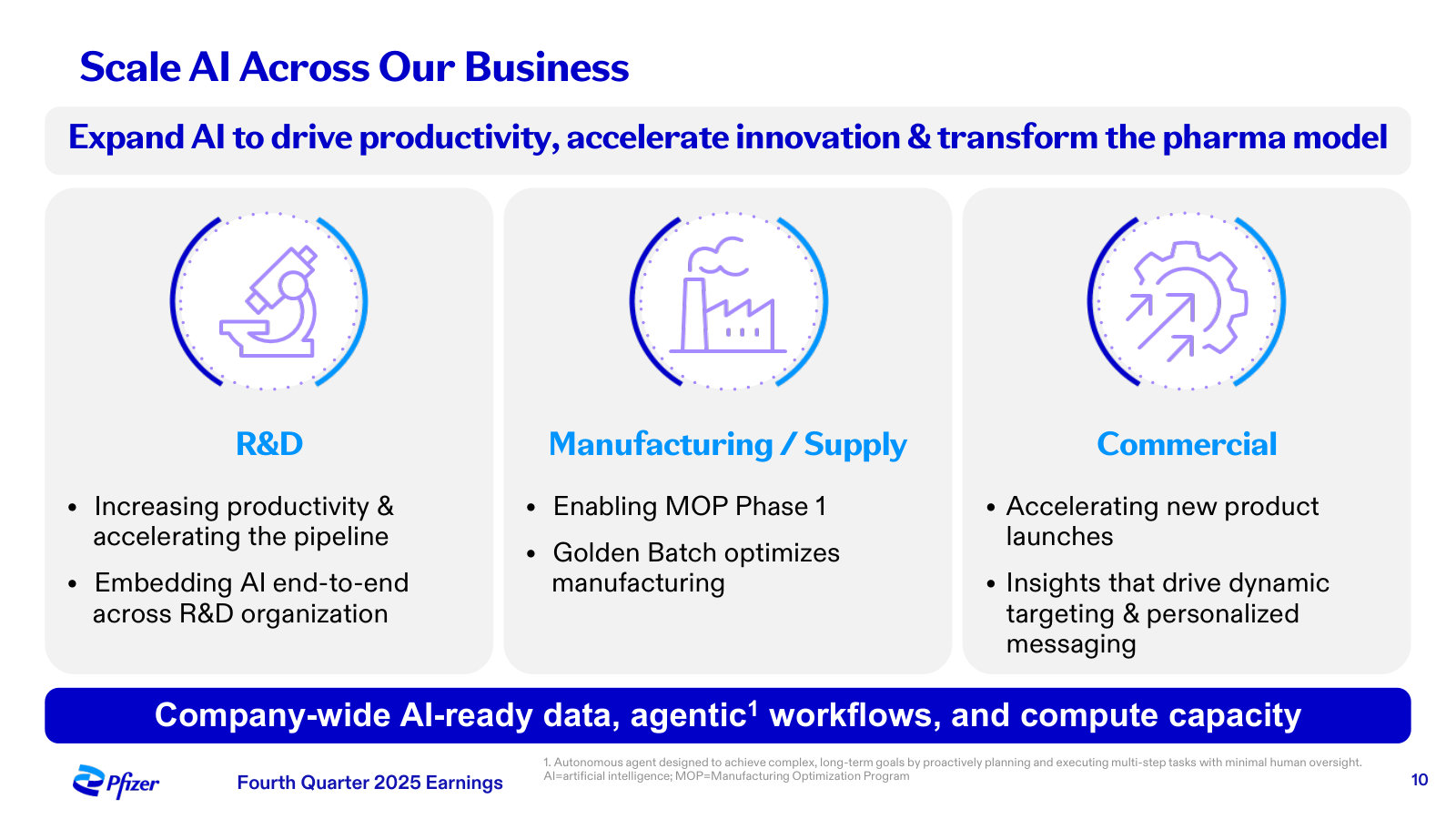 Scale AI Across Our Business

Expand AI to drive productivity, accelerate innovation & transform the pharma model

R&D

• Increasing productivity & accelerating the pipeline
• Embedding AI end-to-end across R&D organization

Manufacturing / Supply

• Enabling MOP Phase 1
• Golden Batch optimizes manufacturing

Commercial

• Accelerating new product launches
• Insights that drive dynamic targeting & personalized messaging

Company-wide AI-ready data, agentic$^1$ workflows, and compute capacity

Pfizer

Fourth Quarter 2025 Earnings

1. Autonomous agent designed to achieve complex, long-term goals by proactively planning and executing multi-step tasks with minimal human oversight.
AI=artificial intelligence; MOP=Manufacturing Optimization Program

10